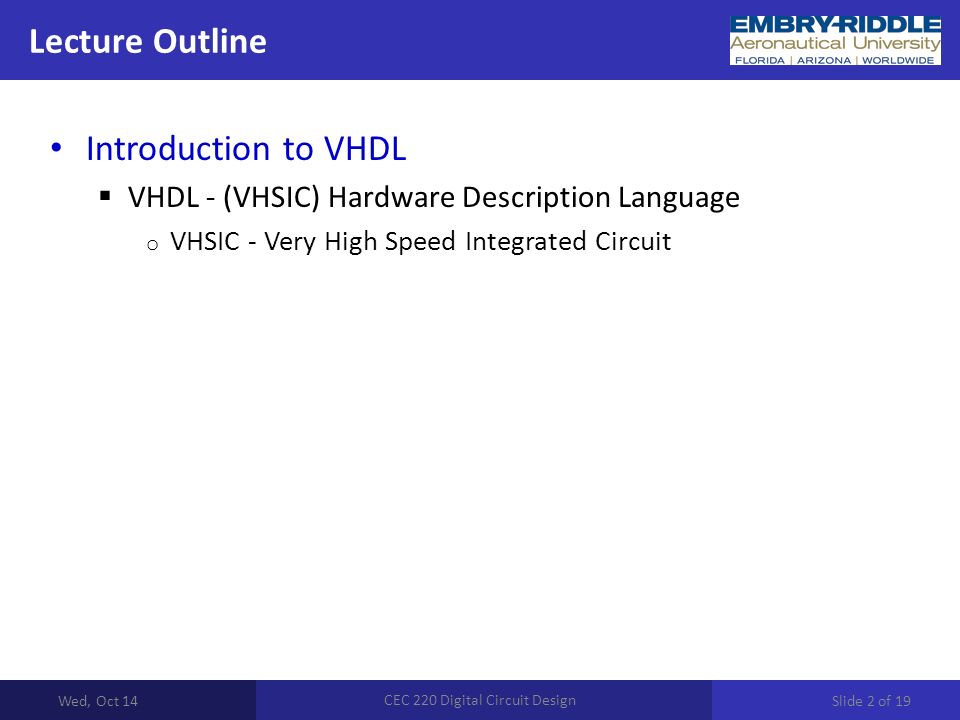 Lecture Outline

EMBRY-RIDDLE
Aeronautical University
FLORIDA | ARIZONA | WORLDWIDE

• Introduction to VHDL
 ▪ VHDL - (VHSIC) Hardware Description Language
  o VHSIC - Very High Speed Integrated Circuit

Wed, Oct 14
CEC 220 Digital Circuit Design
Slide 2 of 19